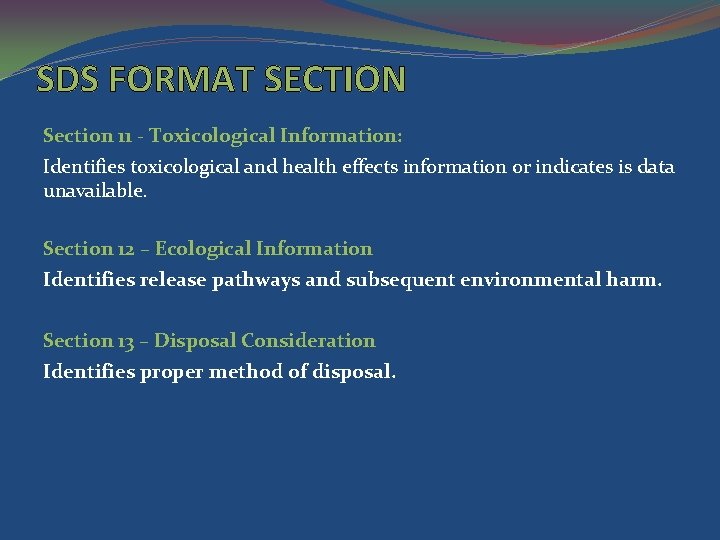 SDS FORMAT SECTION

Section 11 - Toxicological Information:

Identifies toxicological and health effects information or indicates is data unavailable.

Section 12 – Ecological Information

Identifies release pathways and subsequent environmental harm.

Section 13 – Disposal Consideration

Identifies proper method of disposal.